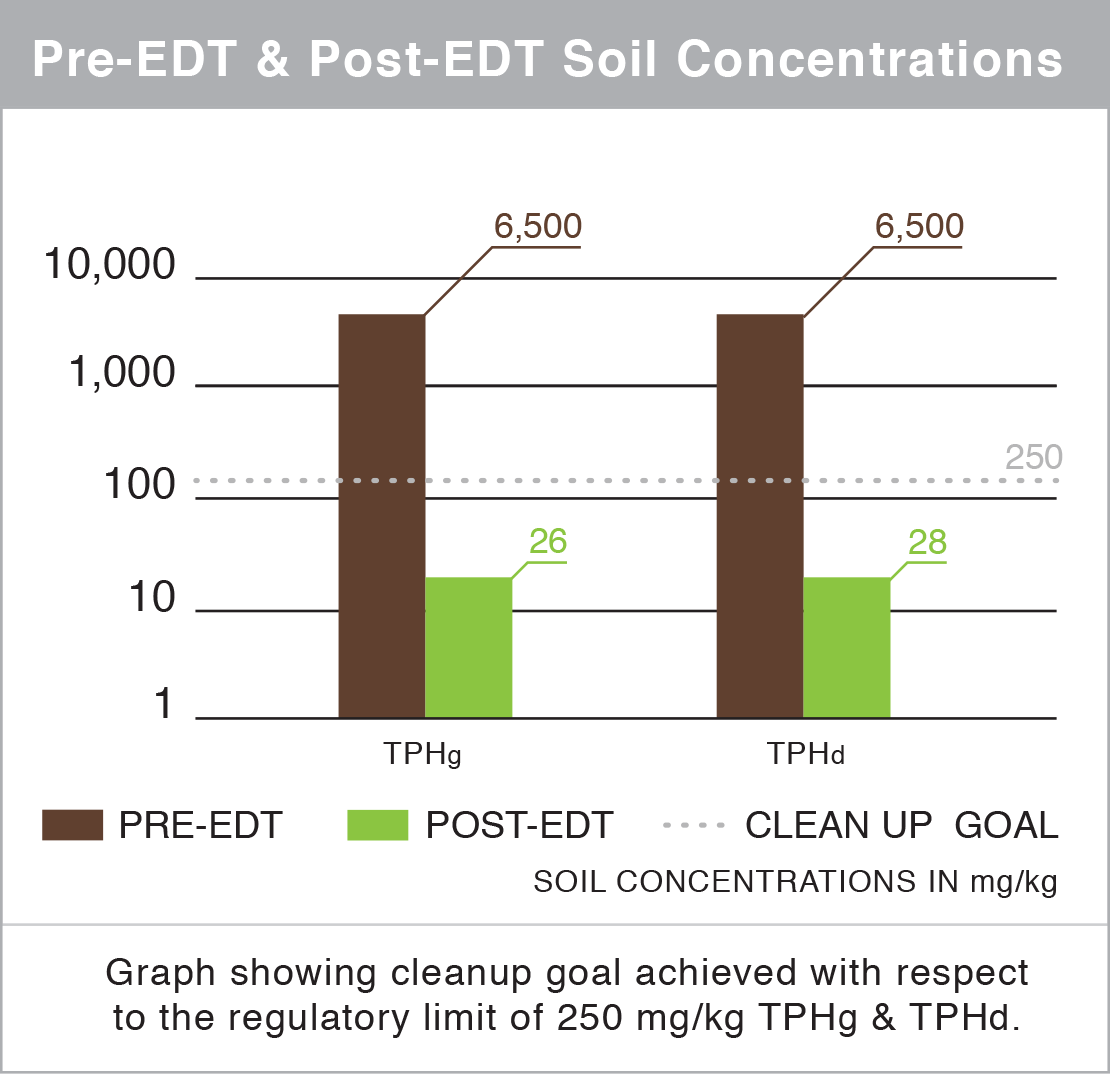 Pre-EDT & Post-EDT Soil Concentrations

10,000
1,000
100
10
1

6,500
6,500
250
26
28

TPHg
TPHd

PRE-EDT
POST-EDT
CLEAN UP GOAL

SOIL CONCENTRATIONS IN mg/kg

Graph showing cleanup goal achieved with respect to the regulatory limit of 250 mg/kg TPHg & TPHd.